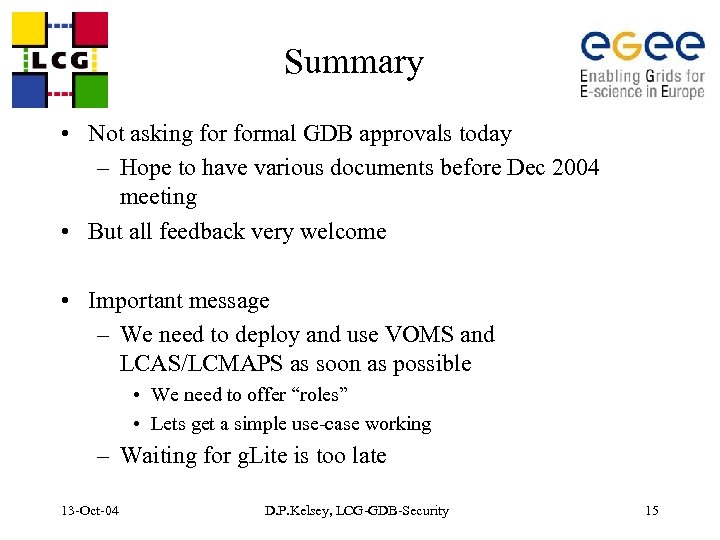 LCG

Summary

egee
Enabling Grids for
E-science in Europe

• Not asking for formal GDB approvals today
– Hope to have various documents before Dec 2004 meeting
• But all feedback very welcome

• Important message
– We need to deploy and use VOMS and LCAS/LCMAPS as soon as possible
• We need to offer “roles”
• Lets get a simple use-case working
– Waiting for gLite is too late

13-Oct-04

D.P.Kelsey, LCG-GDB-Security

15